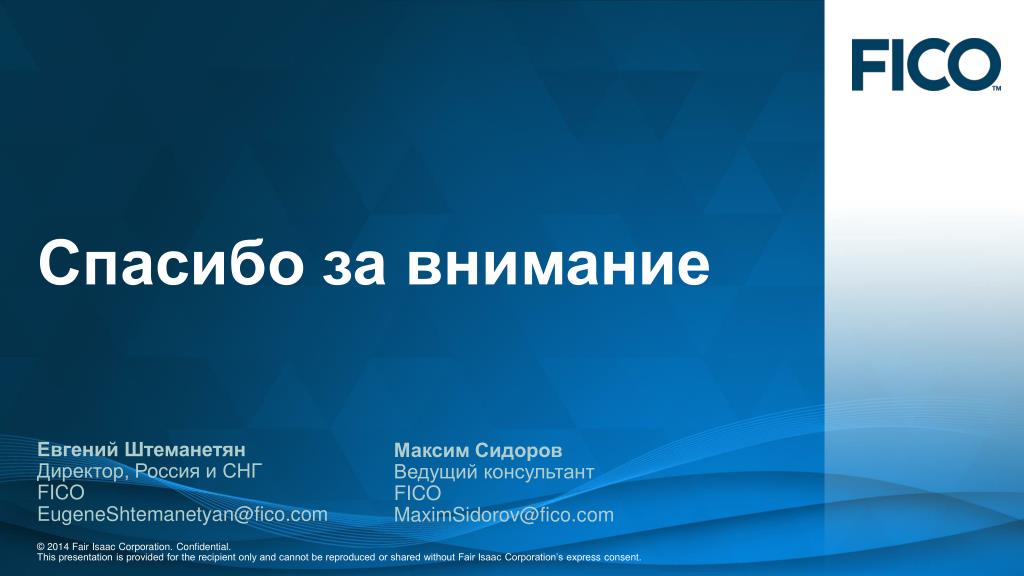 FICO™

Спасибо за внимание

Евгений Штеманетян
Директор, Россия и СНГ
FICO
EugeneShtemanetyan@fico.com

Максим Сидоров
Ведущий консультант
FICO
MaximSidorov@fico.com

© 2014 Fair Isaac Corporation. Confidential.
This presentation is provided for the recipient only and cannot be reproduced or shared without Fair Isaac Corporation's express consent.